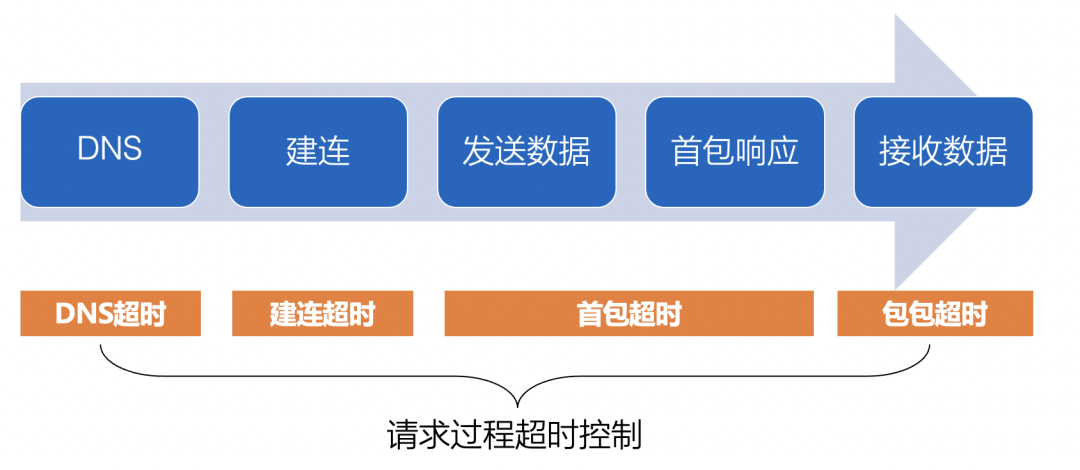 DNS

建连

发送数据

首包响应

接收数据

DNS超时

建连超时

首包超时

包包超时

请求过程超时控制